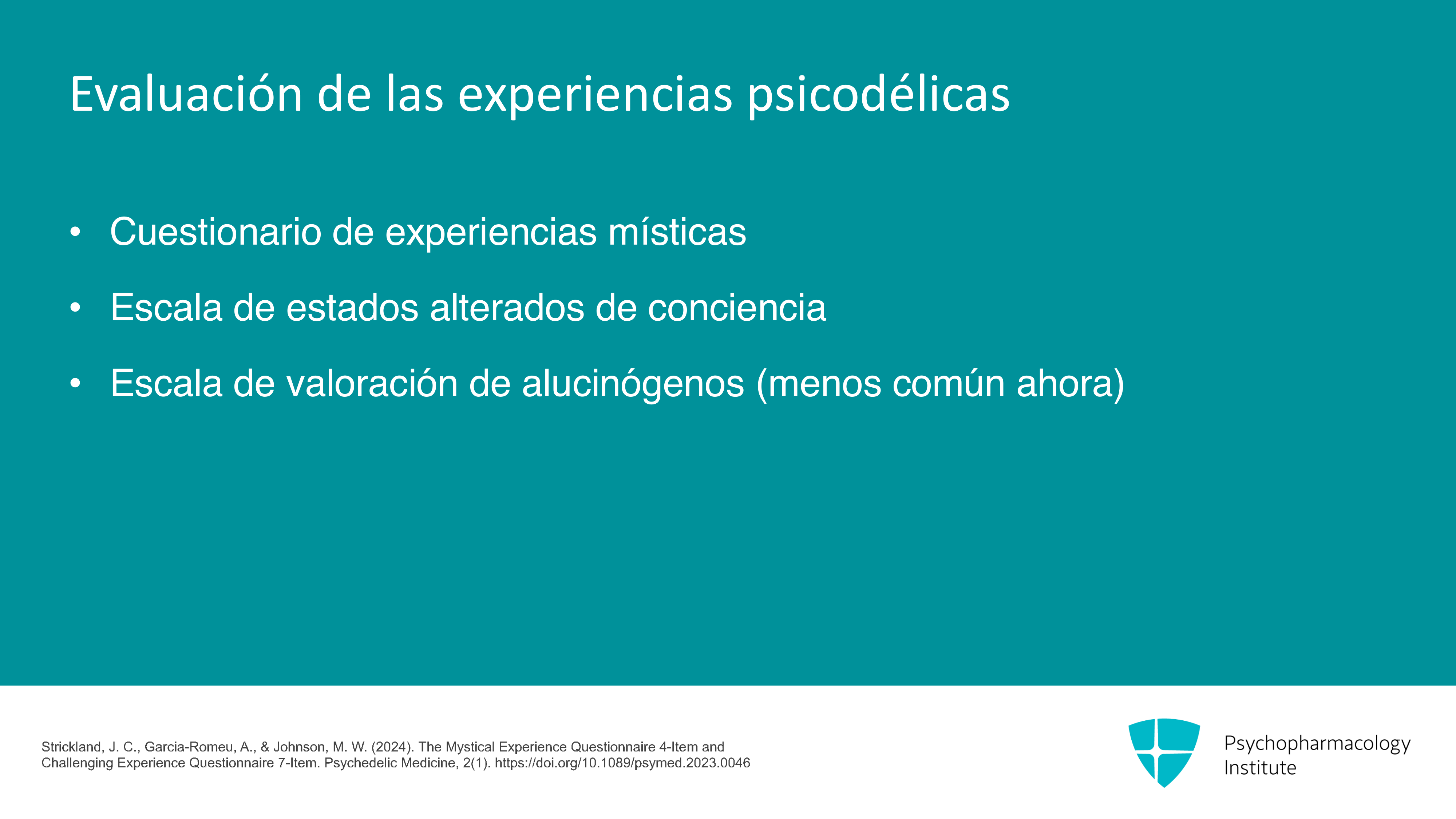 Evaluación de las experiencias psicodélicas

• Cuestionario de experiencias místicas
• Escala de estados alterados de conciencia
• Escala de valoración de alucinógenos (menos común ahora)

Strickland, J. C., Garcia-Romeu, A., & Johnson, M. W. (2024). The Mystical Experience Questionnaire 4-Item and Challenging Experience Questionnaire 7-Item. Psychedelic Medicine, 2(1). https://doi.org/10.1089/psymed.2023.0046

Psychopharmacology
Institute